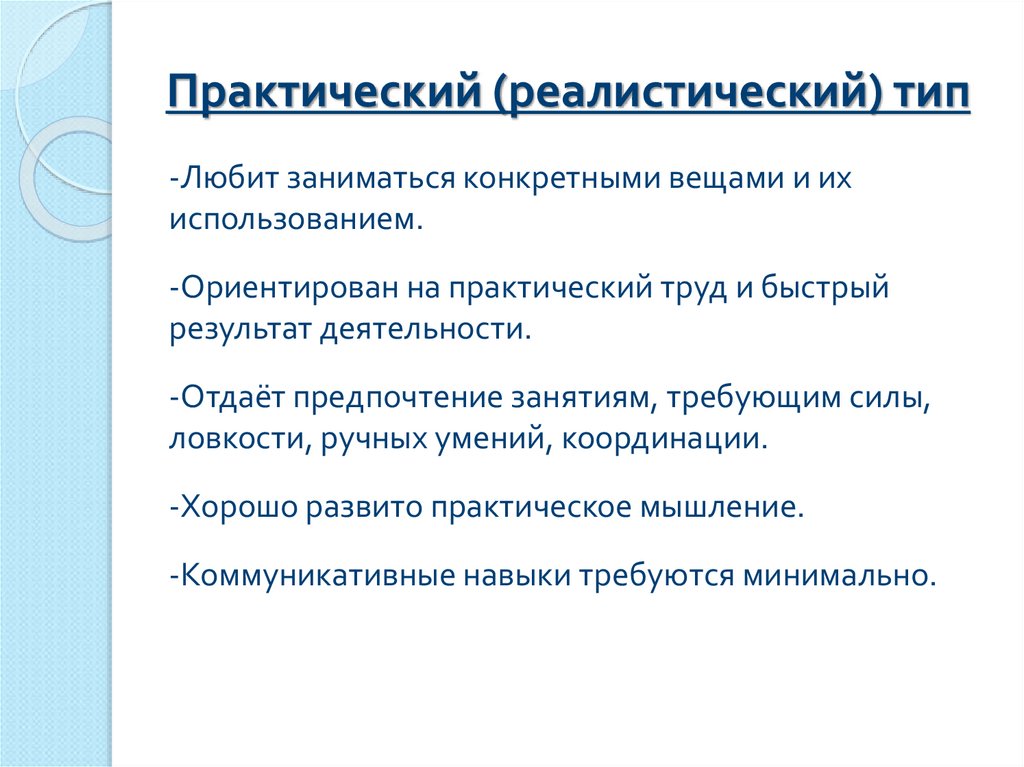 Практический (реалистический) тип

-Любит заниматься конкретными вещами и их использованием.

-Ориентирован на практический труд и быстрый результат деятельности.

-Отдаёт предпочтение занятиям, требующим силы, ловкости, ручных умений, координации.

-Хорошо развито практическое мышление.

-Коммуникативные навыки требуются минимально.